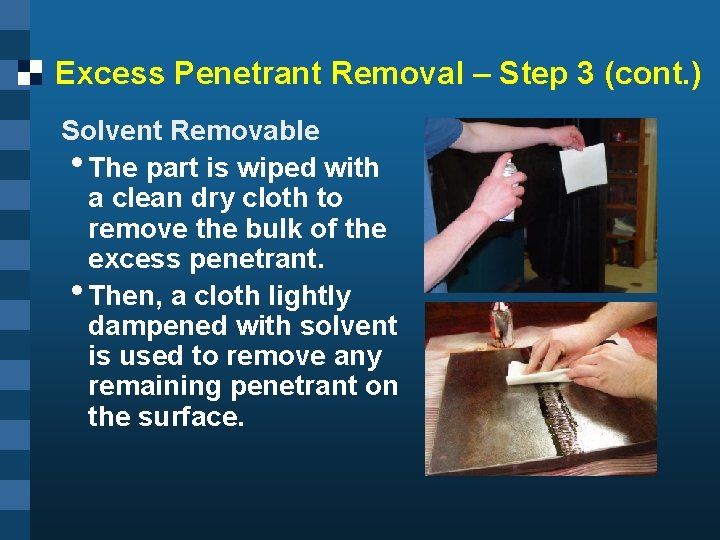 Excess Penetrant Removal – Step 3 (cont.)

Solvent Removable

• The part is wiped with a clean dry cloth to remove the bulk of the excess penetrant.

• Then, a cloth lightly dampened with solvent is used to remove any remaining penetrant on the surface.